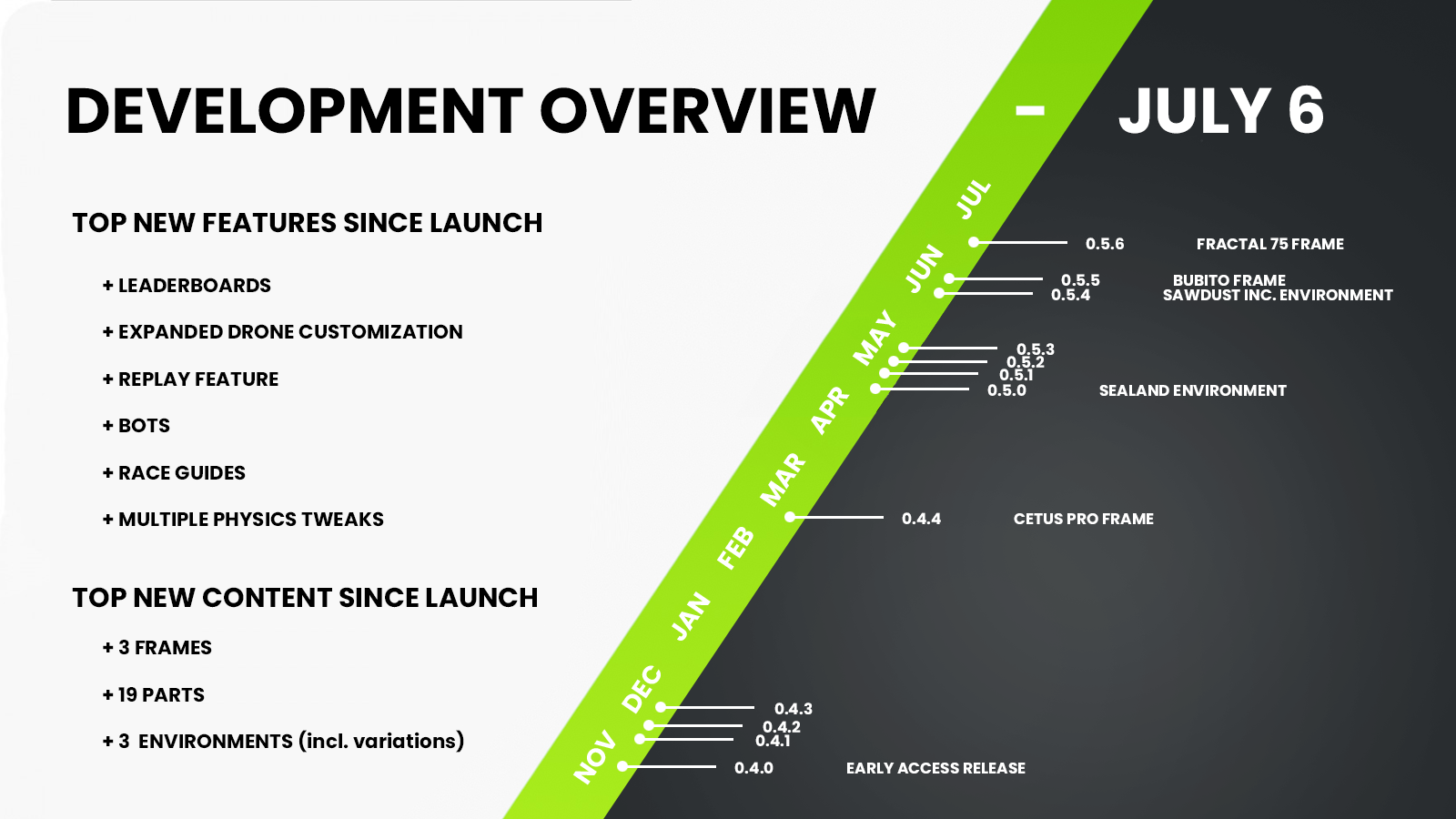 DEVELOPMENT OVERVIEW - JULY 6

TOP NEW FEATURES SINCE LAUNCH

+ LEADERBOARDS

+ EXPANDED DRONE CUSTOMIZATION

+ REPLAY FEATURE

+ BOTS

+ RACE GUIDES

+ MULTIPLE PHYSICS TWEAKS

TOP NEW CONTENT SINCE LAUNCH

+ 3 FRAMES

+ 19 PARTS

+ 3 ENVIRONMENTS (incl. variations)

JUL
JUN
MAY
APR
MAR
FEB
JAN
DEC
NOV

0.5.6 FRACTAL 75 FRAME
0.5.5 BUBITO FRAME
0.5.4 SAWDUST INC. ENVIRONMENT
0.5.3
0.5.2
0.5.1
0.5.0 SEALAND ENVIRONMENT
0.4.4 CETUS PRO FRAME
0.4.3
0.4.2
0.4.1
0.4.0 EARLY ACCESS RELEASE